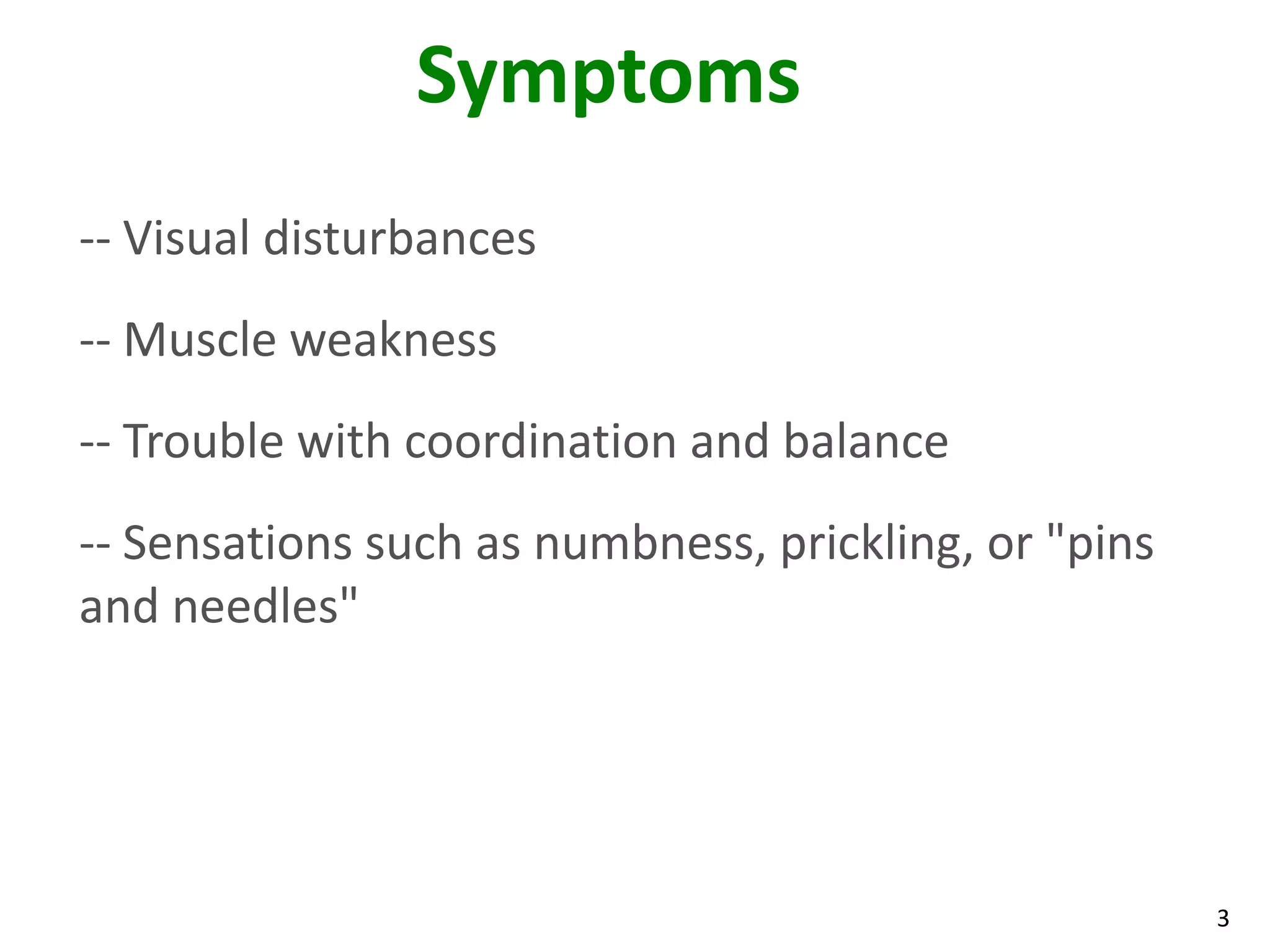 Symptoms

-- Visual disturbances

-- Muscle weakness

-- Trouble with coordination and balance

-- Sensations such as numbness, prickling, or "pins and needles"

3